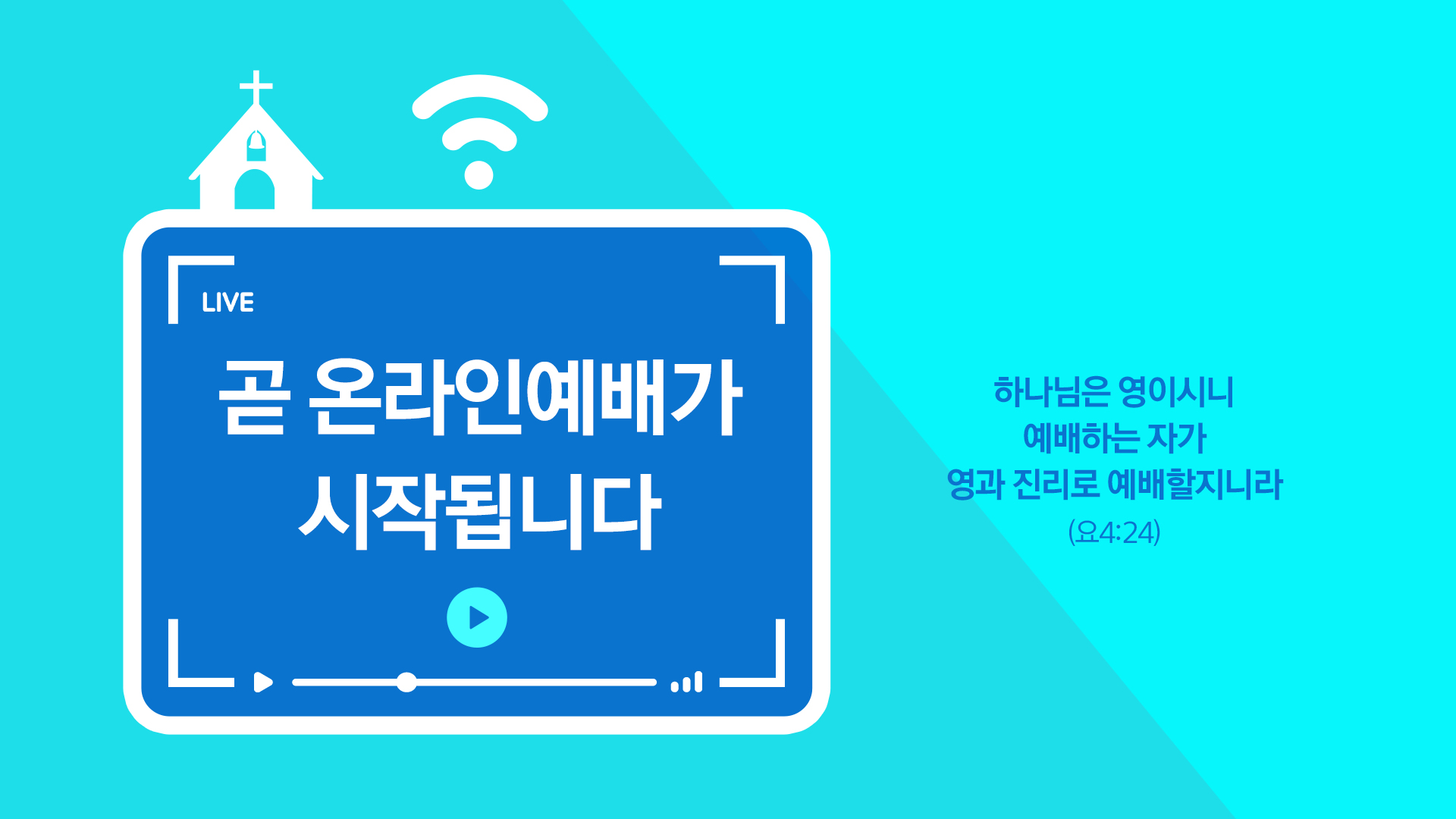 LIVE

곧 온라인예배가 시작됩니다

하나님은 영이시니
예배하는 자가
영과 진리로 예배할지니라
(요4:24)